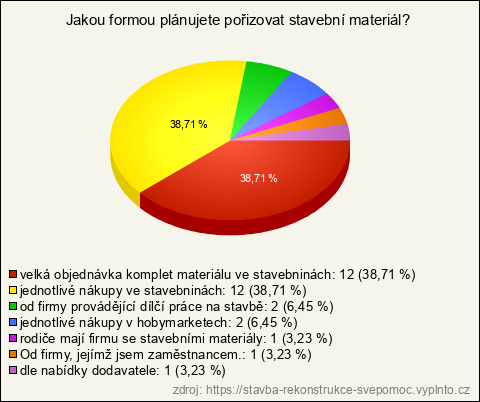 Jakou formou plánujete pořizovat stavební materiál?

38,71 %

38,71 %

velká objednávka komplet materiálu ve stavebninách: 12 (38,71 %)
jednotlivé nákupy ve stavebninách: 12 (38,71 %)
od firmy provádějící dílčí práce na stavbě: 2 (6,45 %)
jednotlivé nákupy v hobymarketech: 2 (6,45 %)
rodiče mají firmu se stavebními materiály: 1 (3,23 %)
Od firmy, jejímž jsem zaměstnancem.: 1 (3,23 %)
dle nabídky dodavatele: 1 (3,23 %)

zdroj: https://stavba-rekonstrukce-svepomoc.vyplnto.cz